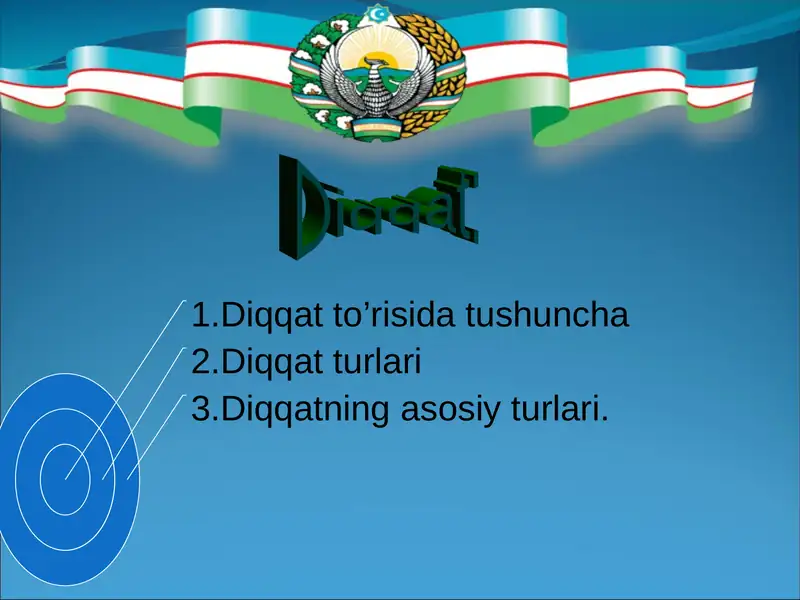 Diqqat

1.Diqqat to’risida tushuncha
2.Diqqat turlari
3.Diqqatning asosiy turlari.